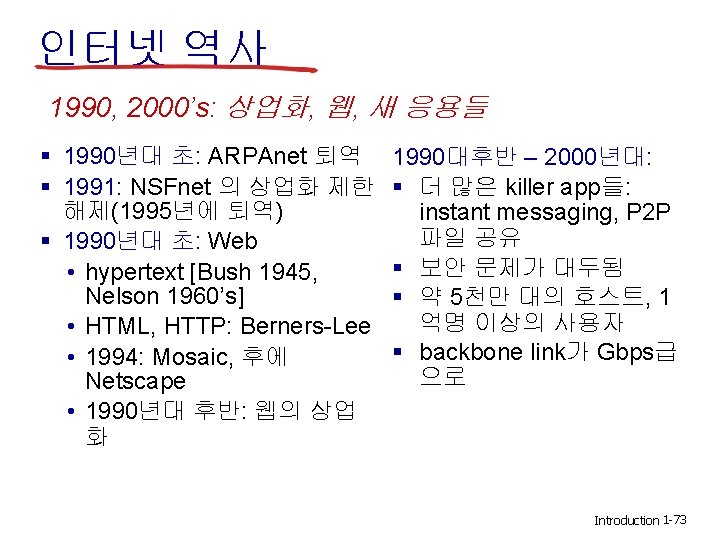 인터넷 역사

1990, 2000's: 상업화, 웹, 새 응용들

▪ 1990년대 초: ARPAnet 퇴역
▪ 1991: NSFnet 의 상업화 제한 해제(1995년에 퇴역)
▪ 1990년대 초: Web
• hypertext [Bush 1945, Nelson 1960's]
• HTML, HTTP: Berners-Lee
• 1994: Mosaic, 후에 Netscape
• 1990년대 후반: 웹의 상업화

1990대후반 – 2000년대:
▪ 더 많은 killer app들: instant messaging, P2P 파일 공유
▪ 보안 문제가 대두됨
▪ 약 5천만 대의 호스트, 1억명 이상의 사용자
▪ backbone link가 Gbps급으로

Introduction 1-73